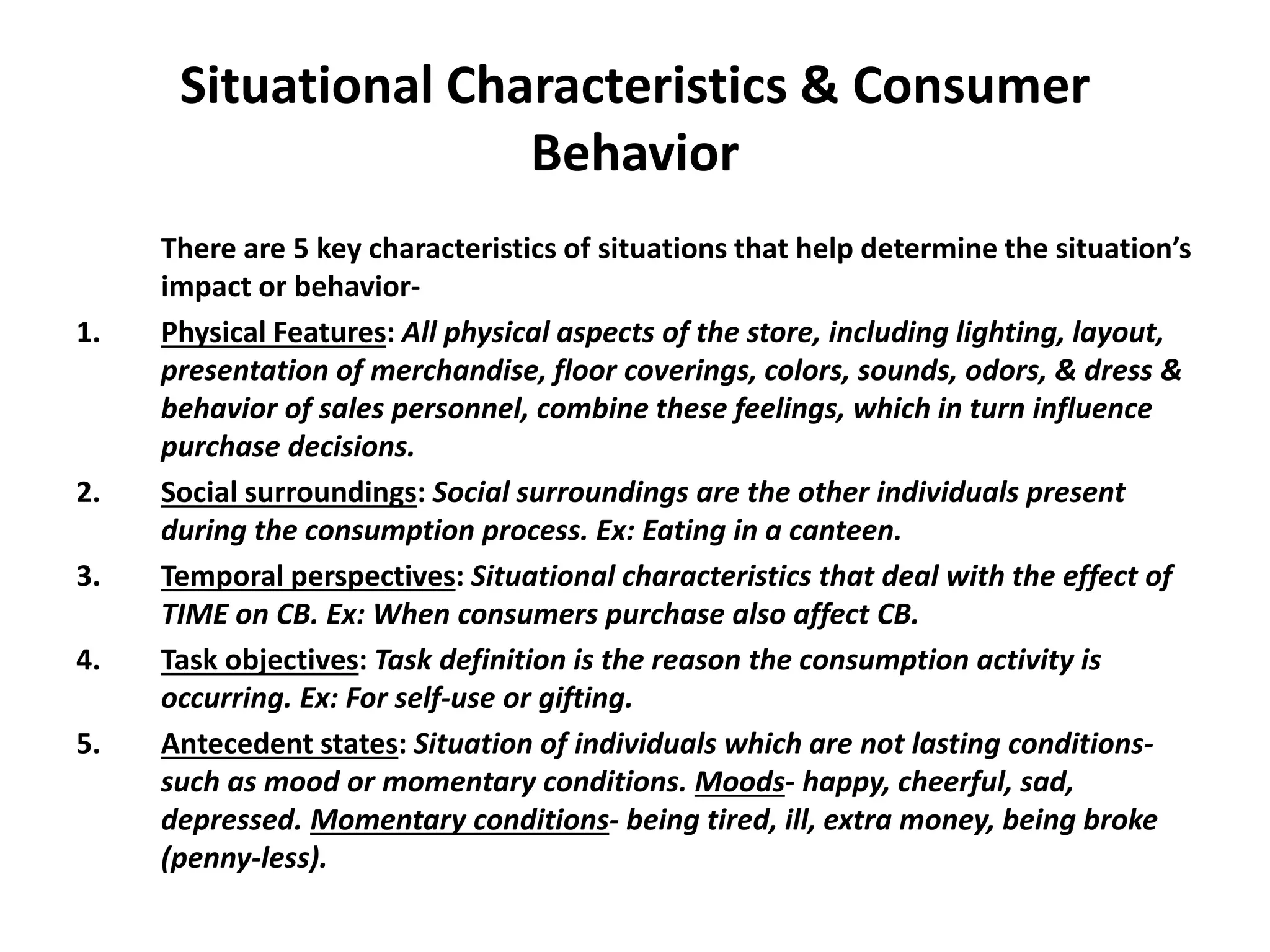 Situational Characteristics & Consumer Behavior

There are 5 key characteristics of situations that help determine the situation's impact or behavior-

1. Physical Features: All physical aspects of the store, including lighting, layout, presentation of merchandise, floor coverings, colors, sounds, odors, & dress & behavior of sales personnel, combine these feelings, which in turn influence purchase decisions.

2. Social surroundings: Social surroundings are the other individuals present during the consumption process. Ex: Eating in a canteen.

3. Temporal perspectives: Situational characteristics that deal with the effect of TIME on CB. Ex: When consumers purchase also affect CB.

4. Task objectives: Task definition is the reason the consumption activity is occurring. Ex: For self-use or gifting.

5. Antecedent states: Situation of individuals which are not lasting conditions- such as mood or momentary conditions. Moods- happy, cheerful, sad, depressed. Momentary conditions- being tired, ill, extra money, being broke (penny-less).